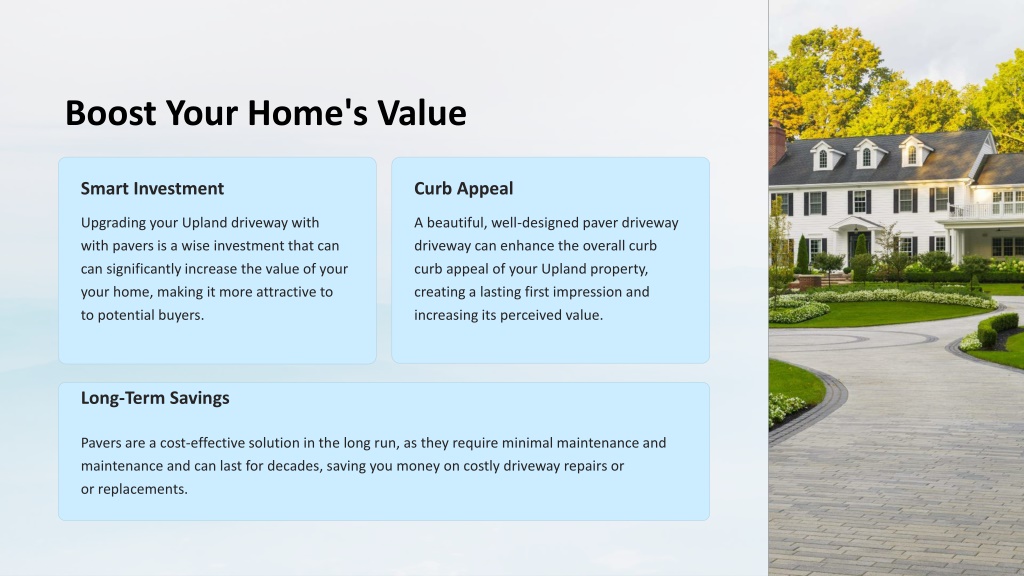 Boost Your Home's Value

Smart Investment

Upgrading your Upland driveway with with pavers is a wise investment that can can significantly increase the value of your your home, making it more attractive to to potential buyers.

Curb Appeal

A beautiful, well-designed paver driveway driveway can enhance the overall curb curb appeal of your Upland property, creating a lasting first impression and increasing its perceived value.

Long-Term Savings

Pavers are a cost-effective solution in the long run, as they require minimal maintenance and maintenance and can last for decades, saving you money on costly driveway repairs or or replacements.